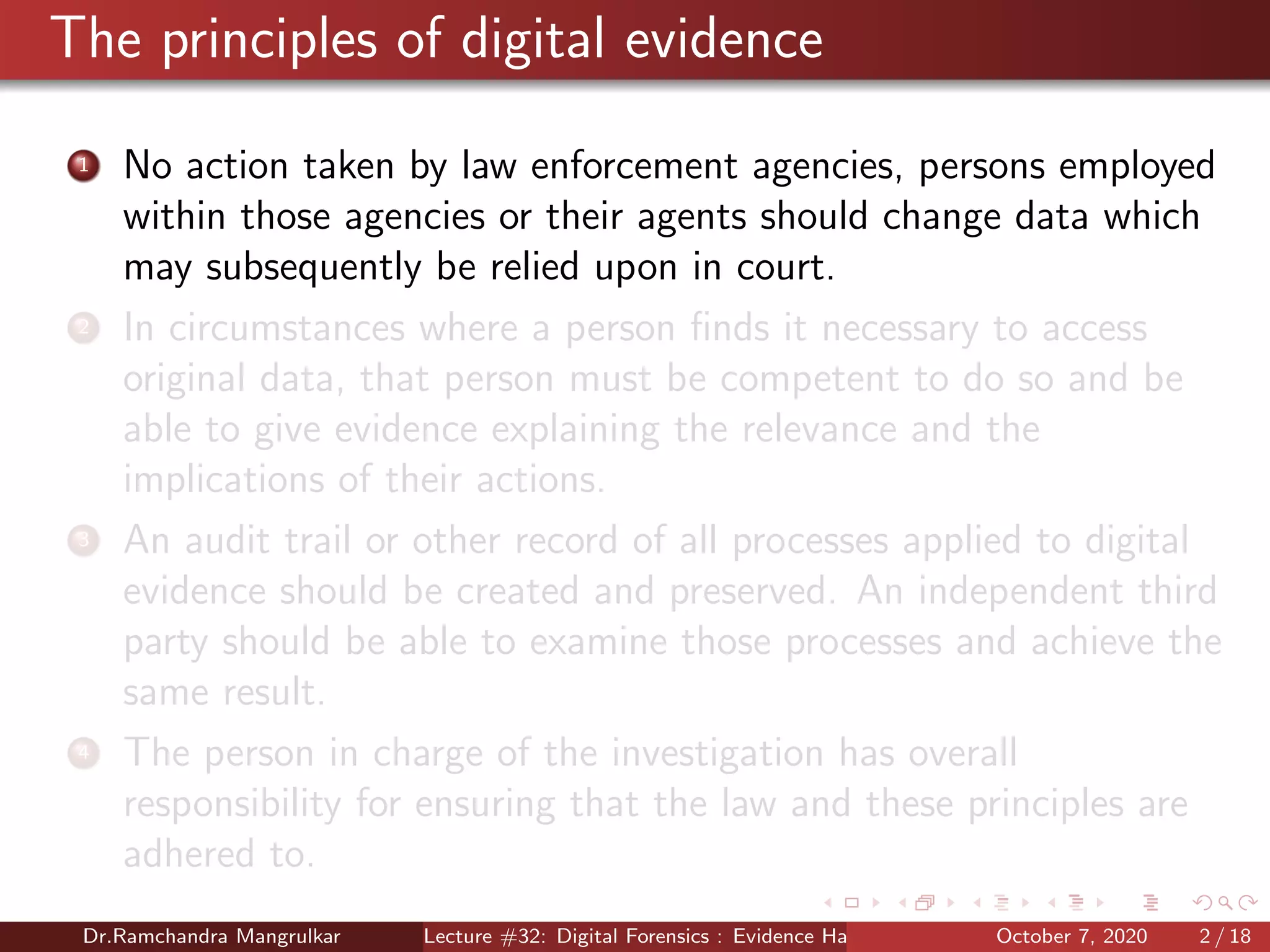 The principles of digital evidence

1 No action taken by law enforcement agencies, persons employed within those agencies or their agents should change data which may subsequently be relied upon in court.

2 In circumstances where a person finds it necessary to access original data, that person must be competent to do so and be able to give evidence explaining the relevance and the implications of their actions.

3 An audit trail or other record of all processes applied to digital evidence should be created and preserved. An independent third party should be able to examine those processes and achieve the same result.

4 The person in charge of the investigation has overall responsibility for ensuring that the law and these principles are adhered to.

Dr.Ramchandra Mangrulkar Lecture #32: Digital Forensics : Evidence Ha October 7, 2020 2 / 18